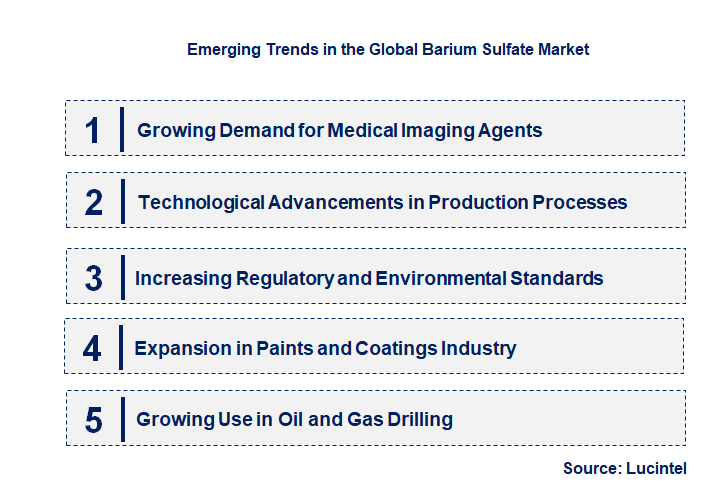 Emerging Trends in the Global Barium Sulfate Market

1 Growing Demand for Medical Imaging Agents

2 Technological Advancements in Production Processes

3 Increasing Regulatory and Environmental Standards

4 Expansion in Paints and Coatings Industry

5 Growing Use in Oil and Gas Drilling

Source: Lucintel